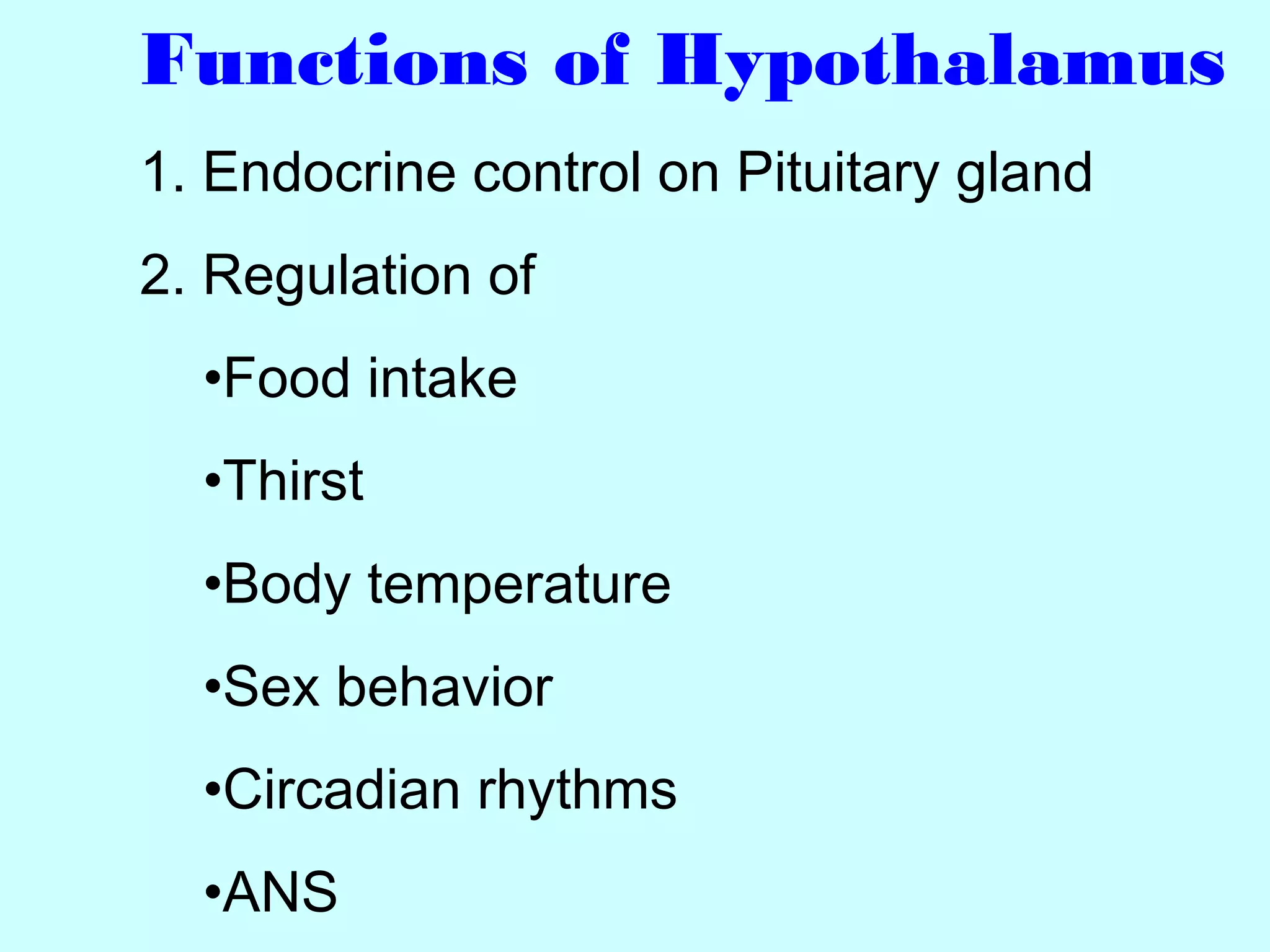 Functions of Hypothalamus

1. Endocrine control on Pituitary gland

2. Regulation of

•Food intake

•Thirst

•Body temperature

•Sex behavior

•Circadian rhythms

•ANS